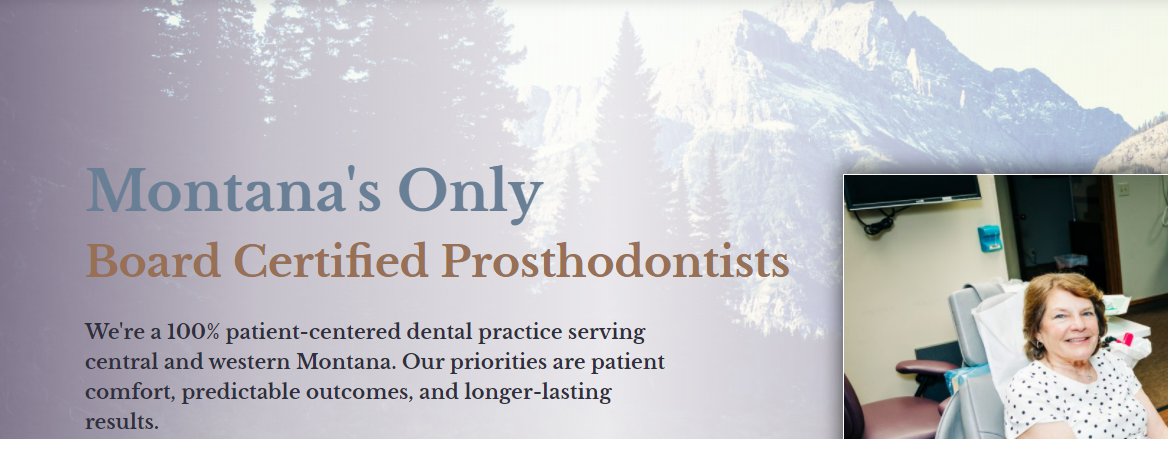 Montana's Only
Board Certified Prosthodontists

We're a 100% patient-centered dental practice serving central and western Montana. Our priorities are patient comfort, predictable outcomes, and longer-lasting results.